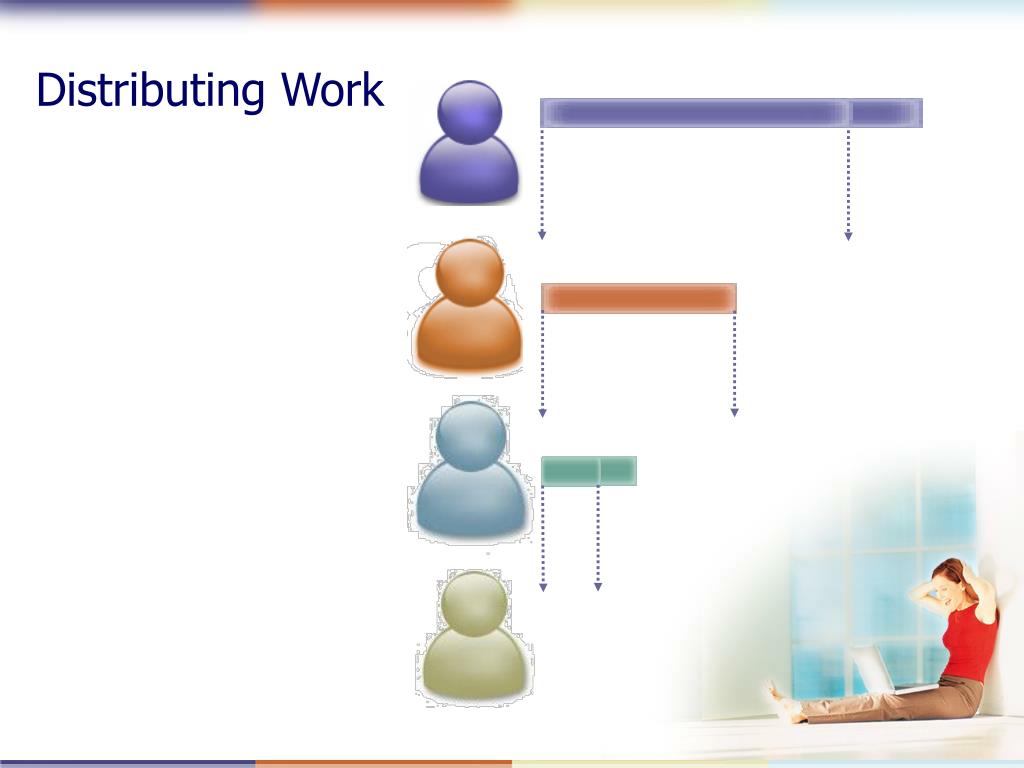 Distributing Work